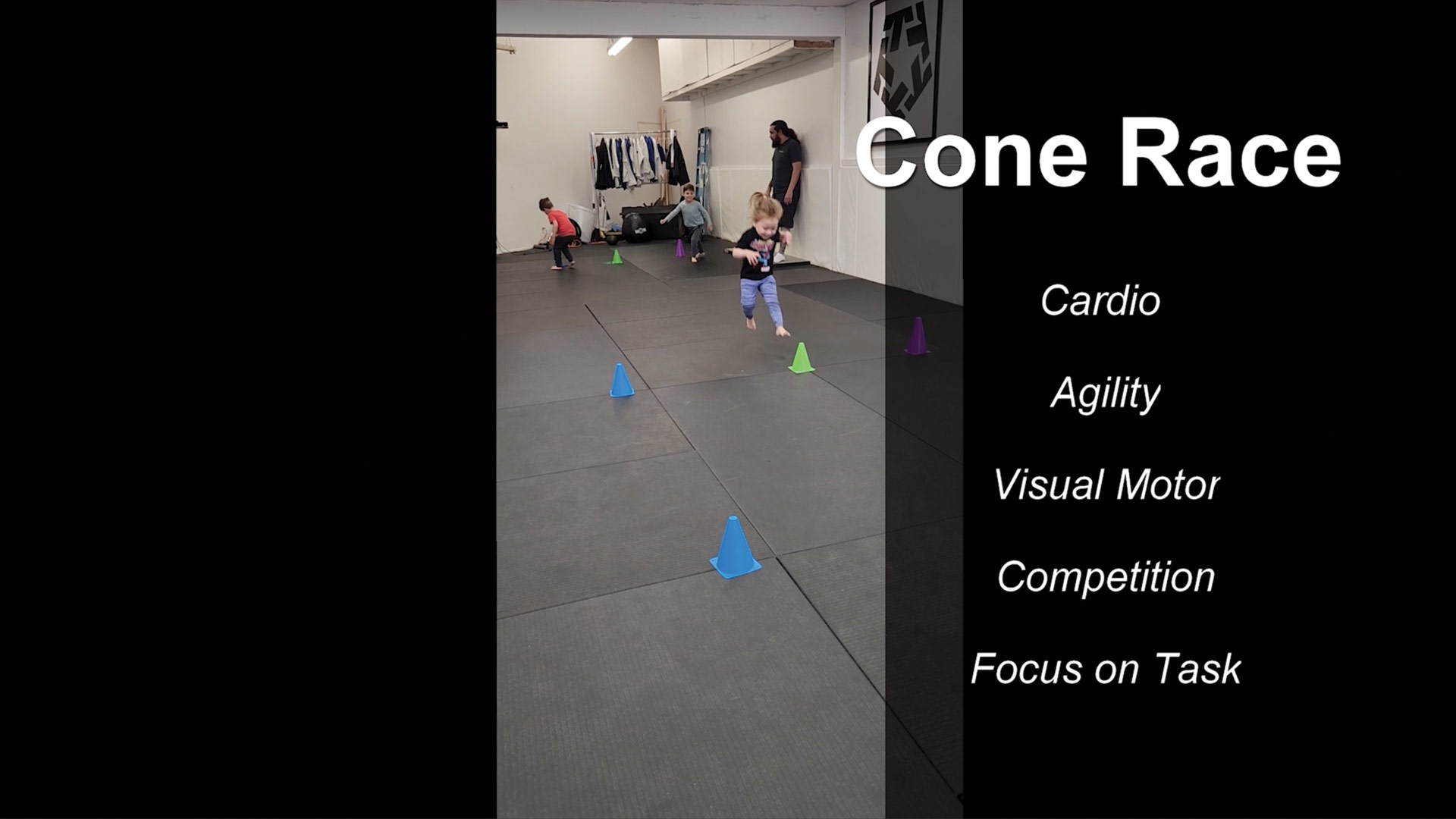 Cone Race

Cardio

Agility

Visual Motor

Competition

Focus on Task